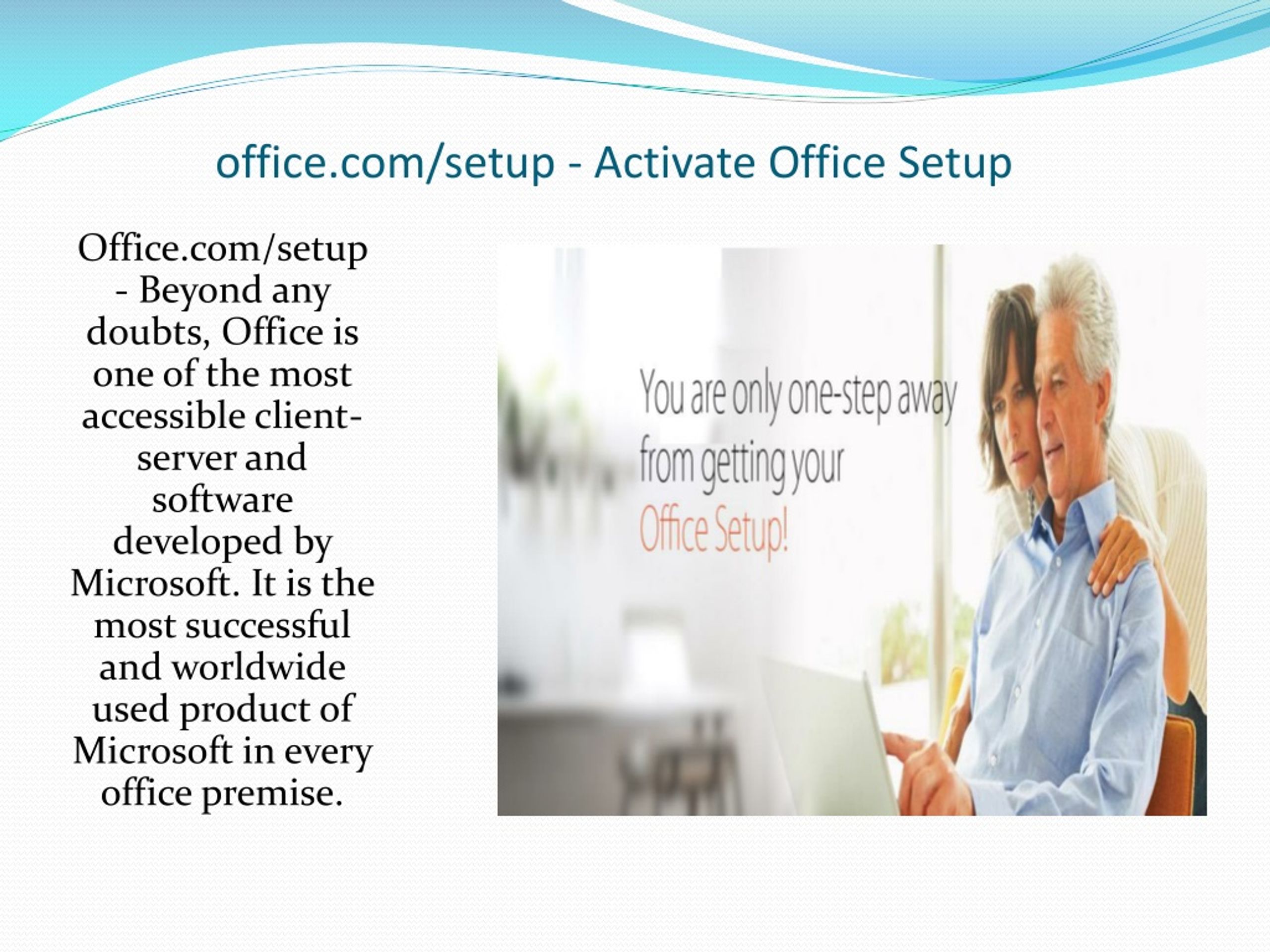 office.com/setup - Activate Office Setup

Office.com/setup - Beyond any doubts, Office is one of the most accessible client-server and software developed by Microsoft. It is the most successful and worldwide used product of Microsoft in every office premise.

You are only one-step away from getting your Office Setup!